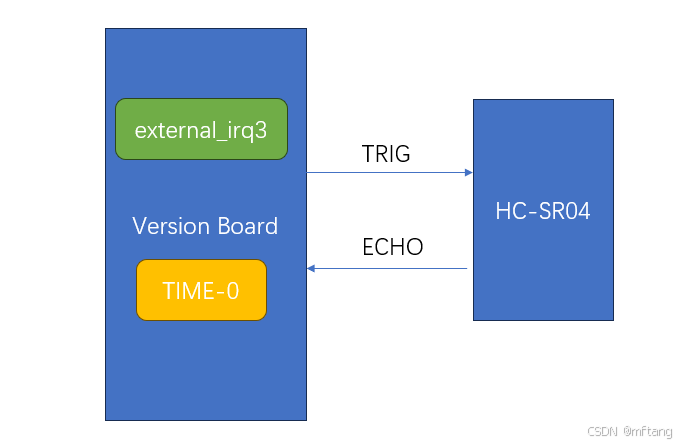 external_irq3

Version Board

TIME-0

TRIG

ECHO

HC-SR04

CSDN @mftang